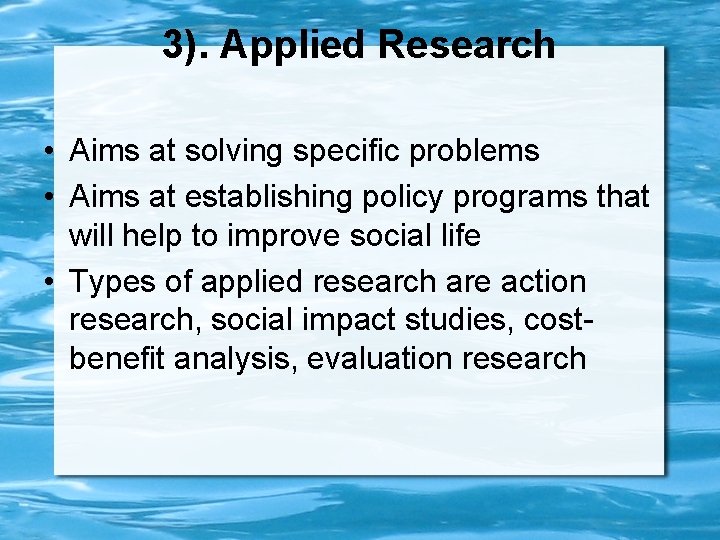 3). Applied Research

• Aims at solving specific problems
• Aims at establishing policy programs that will help to improve social life
• Types of applied research are action research, social impact studies, cost-benefit analysis, evaluation research